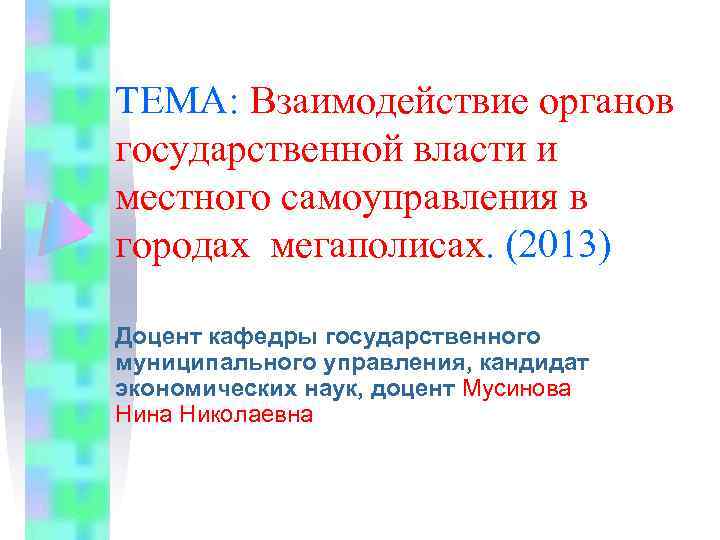 ТЕМА: Взаимодействие органов государственной власти и местного самоуправления в городах мегаполисах. (2013)

Доцент кафедры государственного муниципального управления, кандидат экономических наук, доцент Мусинова Нина Николаевна